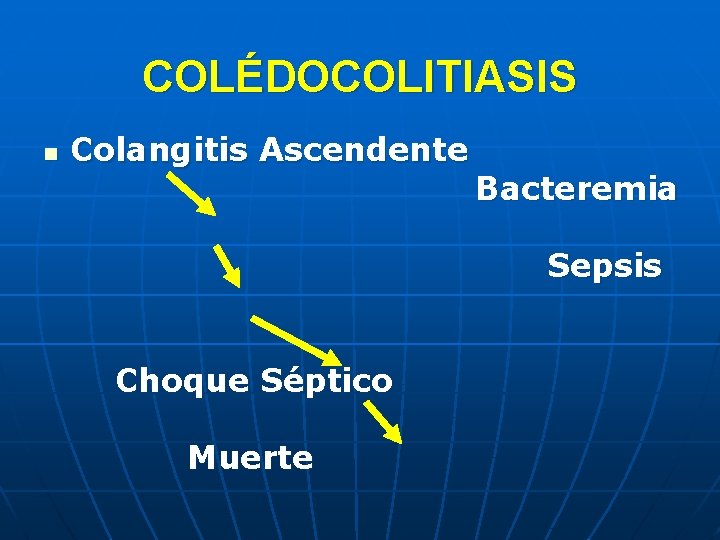 COLÉDOCOLITIASIS

Colangitis Ascendente

Bacteremia

Sepsis

Choque Séptico

Muerte